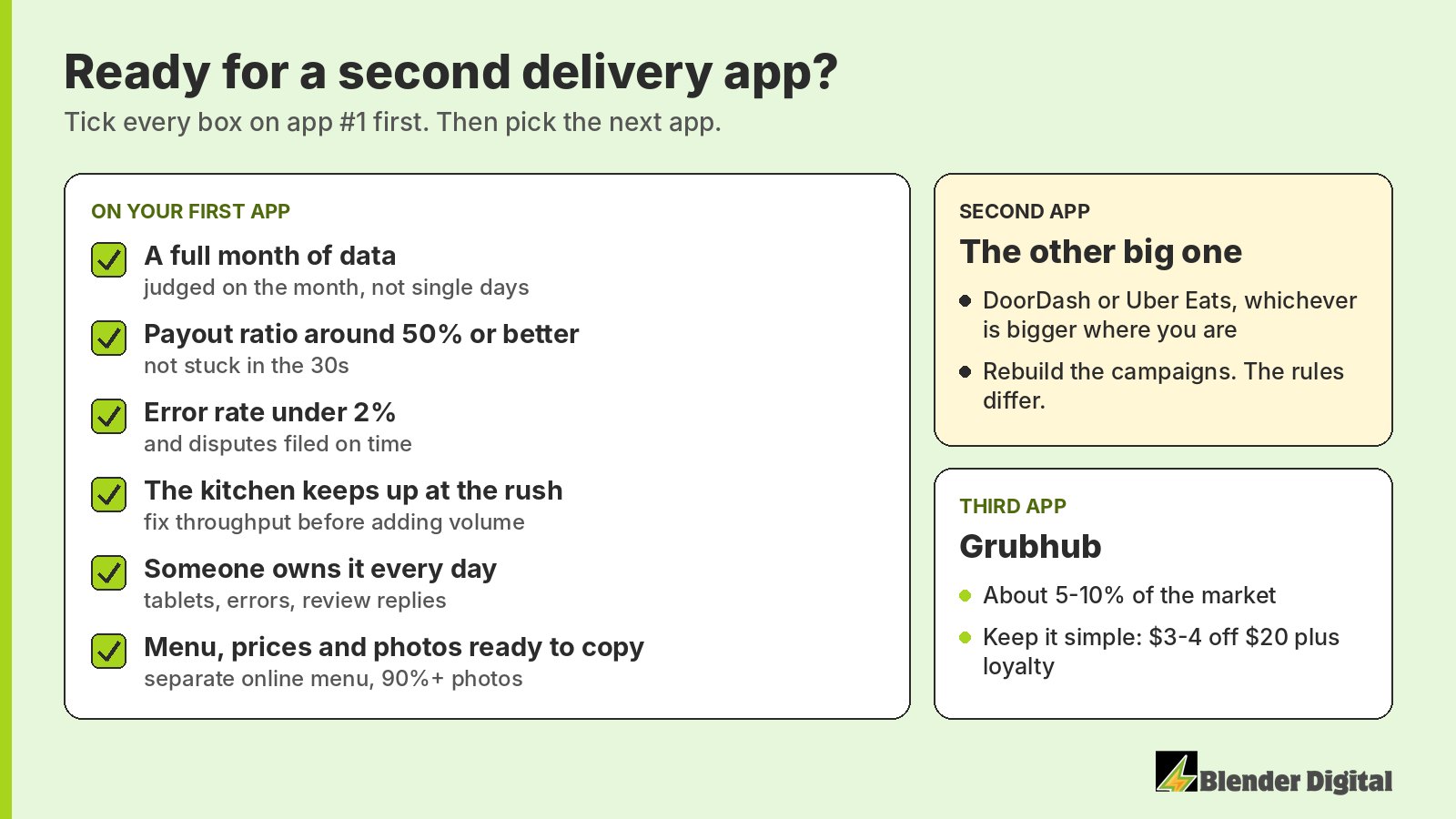 Ready for a second delivery app?

Tick every box on app #1 first. Then pick the next app.

ON YOUR FIRST APP

☑ A full month of data
judged on the month, not single days

☑ Payout ratio around 50% or better
not stuck in the 30s

☑ Error rate under 2%
and disputes filed on time

☑ The kitchen keeps up at the rush
fix throughput before adding volume

☑ Someone owns it every day
tablets, errors, review replies

☑ Menu, prices and photos ready to copy
separate online menu, 90%+ photos

SECOND APP

The other big one

• DoorDash or Uber Eats, whichever is bigger where you are

• Rebuild the campaigns. The rules differ.

THIRD APP

Grubhub

• About 5-10% of the market

• Keep it simple: $3-4 off $20 plus loyalty

Blender Digital